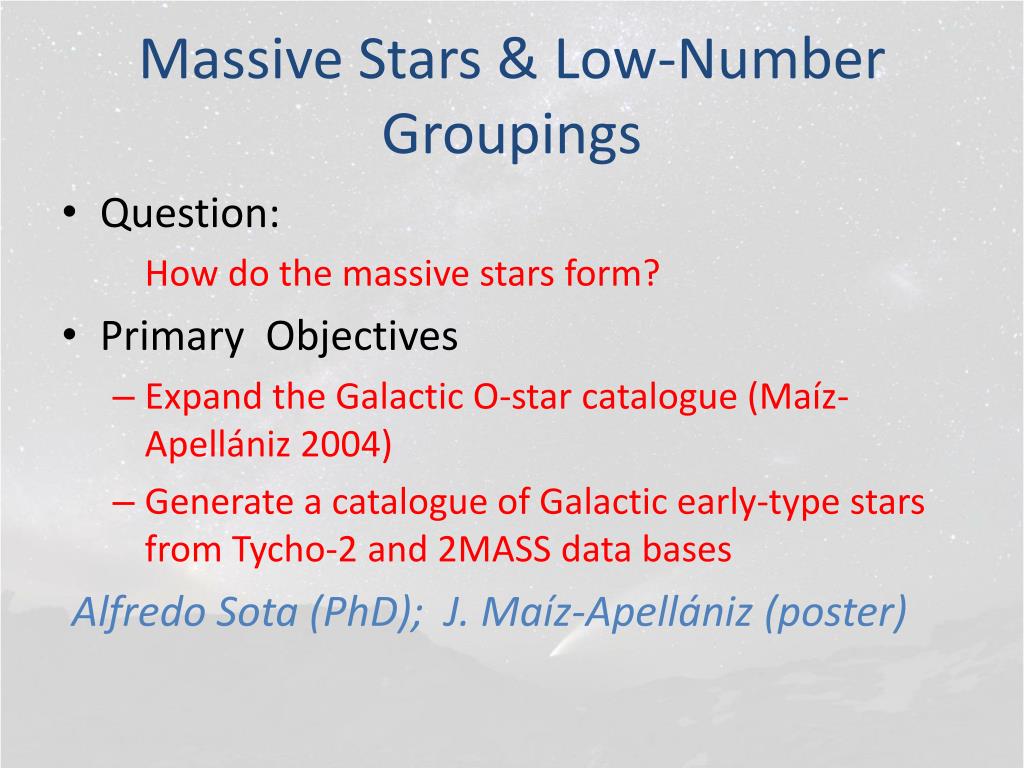 Massive Stars & Low-Number Groupings

• Question:

How do the massive stars form?

• Primary Objectives

– Expand the Galactic O-star catalogue (Maíz-Apellániz 2004)

– Generate a catalogue of Galactic early-type stars from Tycho-2 and 2MASS data bases

Alfredo Sota (PhD); J. Maíz-Apellániz (poster)